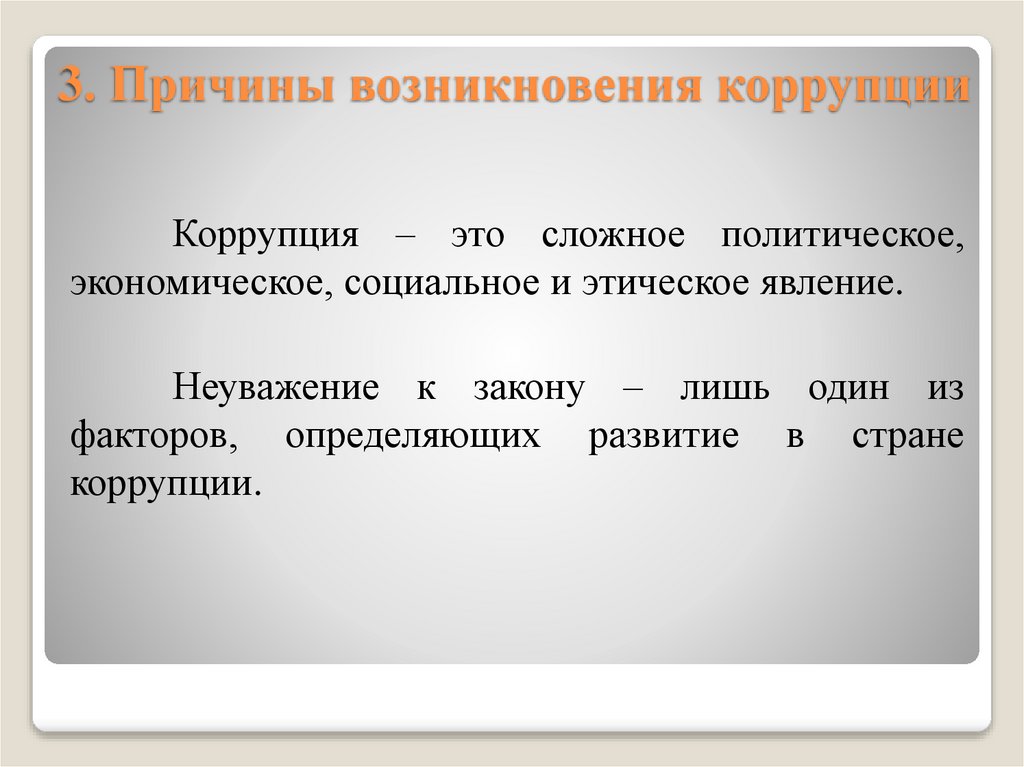 3. Причины возникновения коррупции

Коррупция – это сложное политическое, экономическое, социальное и этическое явление.

Неуважение к закону – лишь один из факторов, определяющих развитие в стране коррупции.